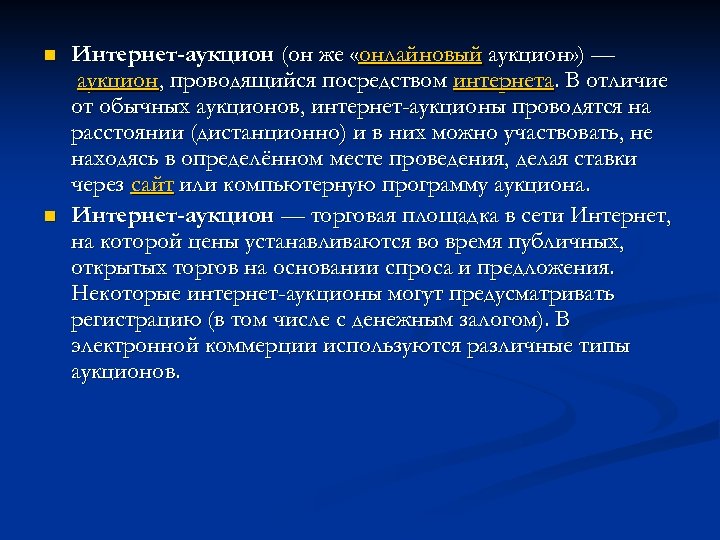 Интернет-аукцион (он же «онлайновый аукцион») — аукцион, проводящийся посредством интернета. В отличие от обычных аукционов, интернет-аукционы проводятся на расстоянии (дистанционно) и в них можно участвовать, не находясь в определённом месте проведения, делая ставки через сайт или компьютерную программу аукциона.

Интернет-аукцион — торговая площадка в сети Интернет, на которой цены устанавливаются во время публичных, открытых торгов на основании спроса и предложения. Некоторые интернет-аукционы могут предусматривать регистрацию (в том числе с денежным залогом). В электронной коммерции используются различные типы аукционов.